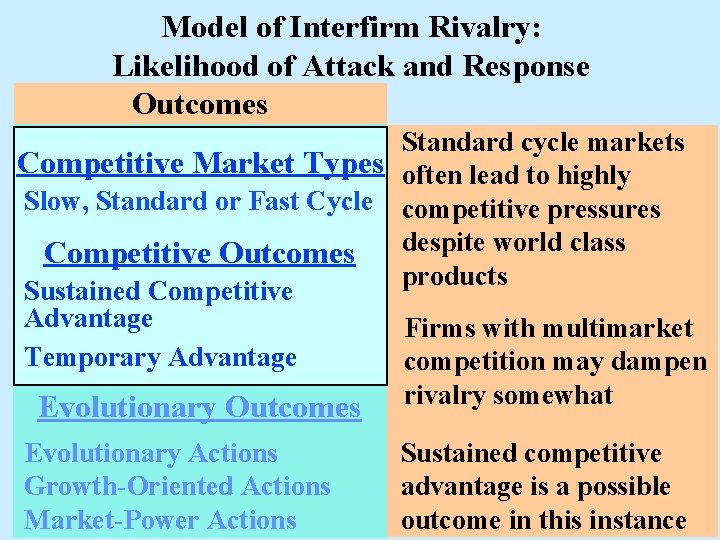 Model of Interfirm Rivalry:
Likelihood of Attack and Response

Outcomes

Competitive Market Types
Slow, Standard or Fast Cycle

Competitive Outcomes
Sustained Competitive Advantage
Temporary Advantage

Evolutionary Outcomes
Evolutionary Actions
Growth-Oriented Actions
Market-Power Actions

Standard cycle markets often lead to highly competitive pressures despite world class products

Firms with multimarket competition may dampen rivalry somewhat

Sustained competitive advantage is a possible outcome in this instance